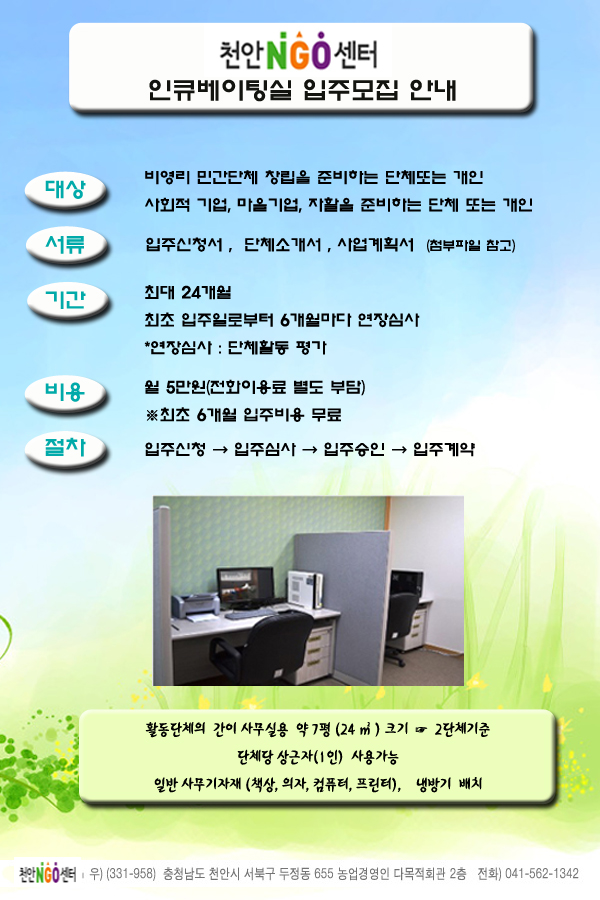 천안NGO센터
인큐베이팅실 입주모집 안내

대상
비영리 민간단체 창립을 준비하는 단체또는 개인
사회적 기업, 마을기업, 자활을 준비하는 단체 또는 개인

서류
입주신청서 , 단체소개서 , 사업계획서 (첨부파일 참고)

기간
최대 24개월
최초 입주일로부터 6개월마다 연장심사
*연장심사 : 단체활동 평가

비용
월 5만원(전화이용료 별도 부담)
※최초 6개월 입주비용 무료

절차
입주신청 → 입주심사 → 입주승인 → 입주계약

활동단체의 간이 사무실용 약 7평 (24 ㎡) 크기 ☞ 2단체기준
단체당 상근자(1인) 사용가능
일반 사무기자재 (책상, 의자, 컴퓨터, 프린터), 냉방기 배치

천안NGO센터 | 우) (331-958) 충청남도 천안시 서북구 두정동 655 농업경영인 다목적회관 2층 전화) 041-562-1342